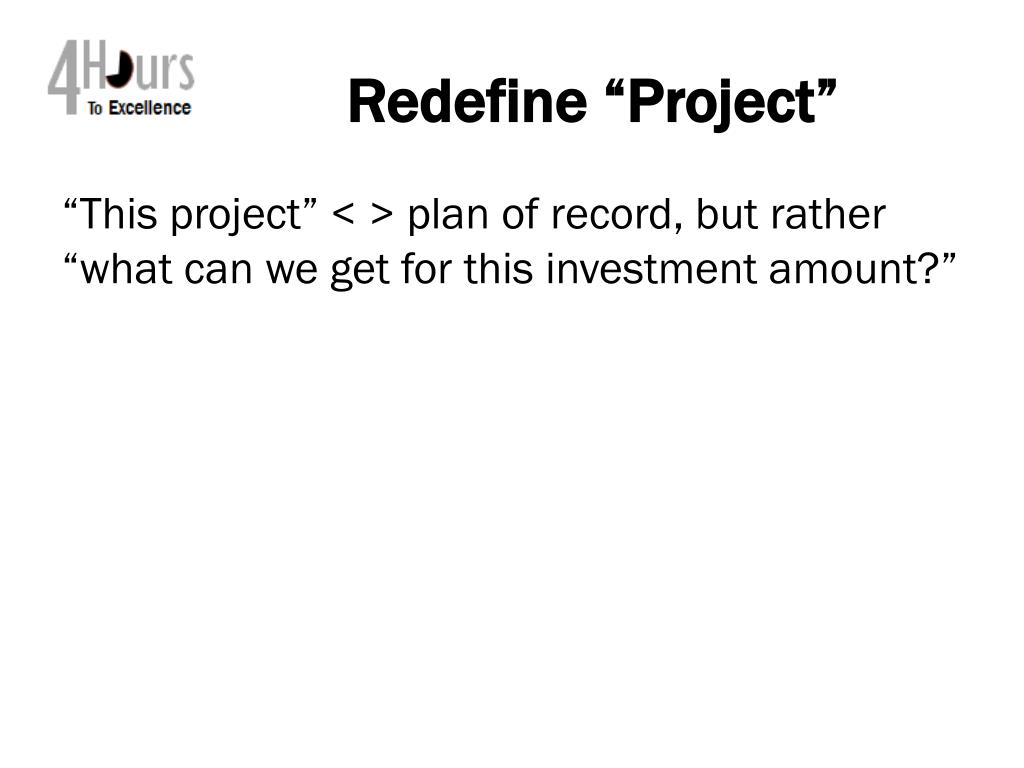 4Hours
To Excellence

Redefine “Project”

“This project” < > plan of record, but rather “what can we get for this investment amount?”